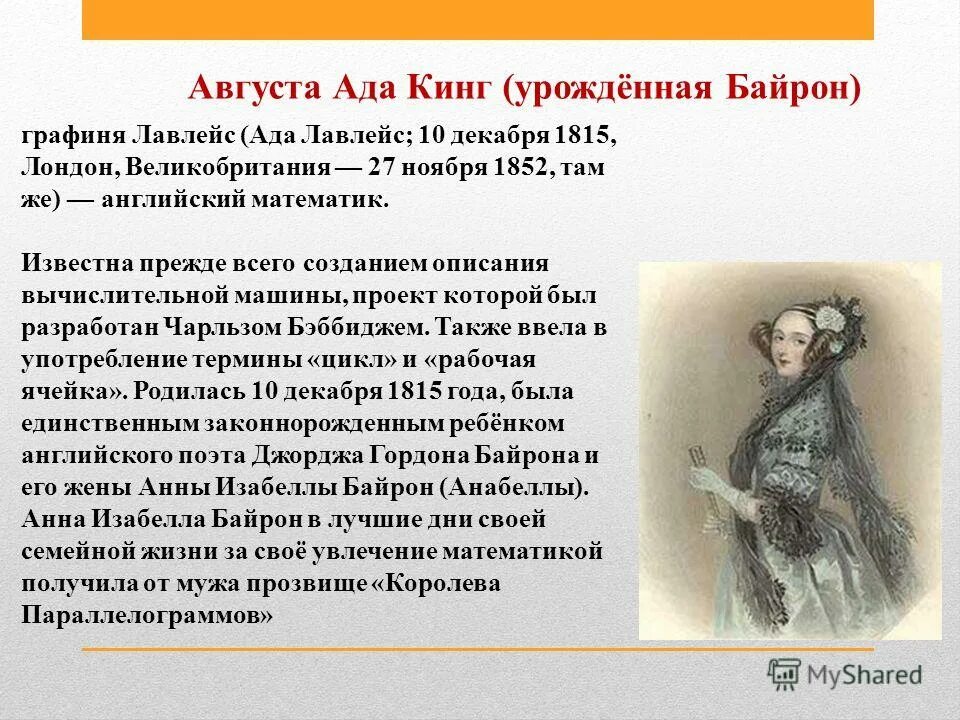 Августа Ада Кинг (урождённая Байрон)

графиня Лавлейс (Ада Лавлейс; 10 декабря 1815, Лондон, Великобритания — 27 ноября 1852, там же) — английский математик.

Известна прежде всего созданием описания вычислительной машины, проект которой был разработан Чарльзом Бэббиджем. Также ввела в употребление термины «цикл» и «рабочая ячейка». Родилась 10 декабря 1815 года, была единственным законнорожденным ребёнком английского поэта Джорджа Гордона Байрона и его жены Анны Изабеллы Байрон (Анабеллы). Анна Изабелла Байрон в лучшие дни своей семейной жизни за своё увлечение математикой получила от мужа прозвище «Королева Параллелограммов»

MyShared